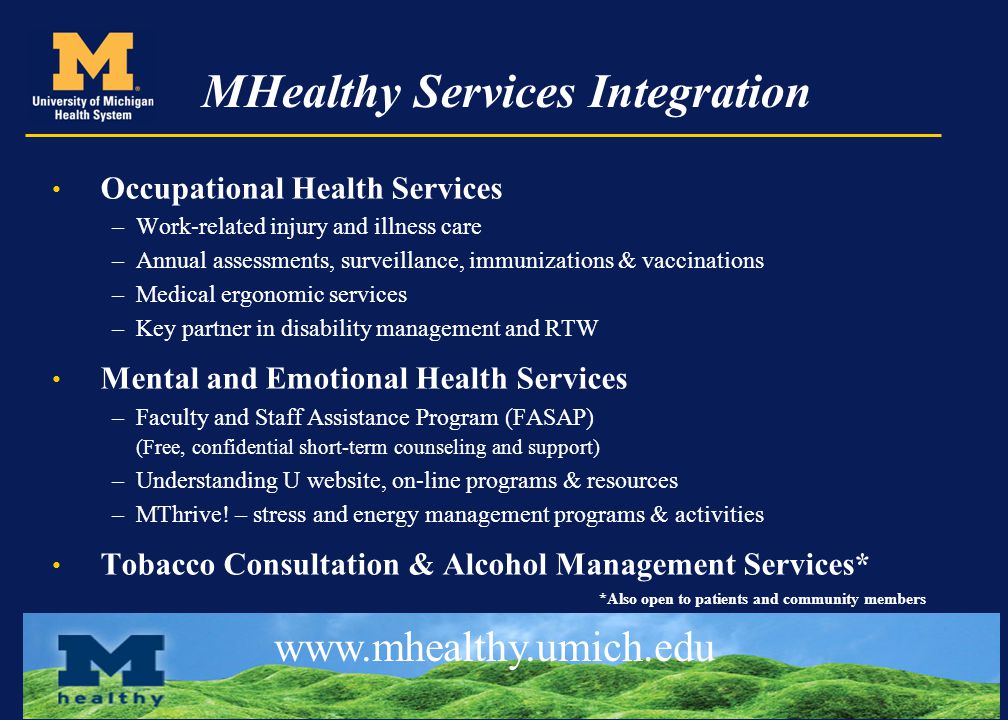 M
University of Michigan
Health System

MHealthy Services Integration

• Occupational Health Services
– Work-related injury and illness care
– Annual assessments, surveillance, immunizations & vaccinations
– Medical ergonomic services
– Key partner in disability management and RTW

• Mental and Emotional Health Services
– Faculty and Staff Assistance Program (FASAP) (Free, confidential short-term counseling and support)
– Understanding U website, on-line programs & resources
– MThrive! – stress and energy management programs & activities

• Tobacco Consultation & Alcohol Management Services*

*Also open to patients and community members

M
healthy

www.mhealthy.umich.edu